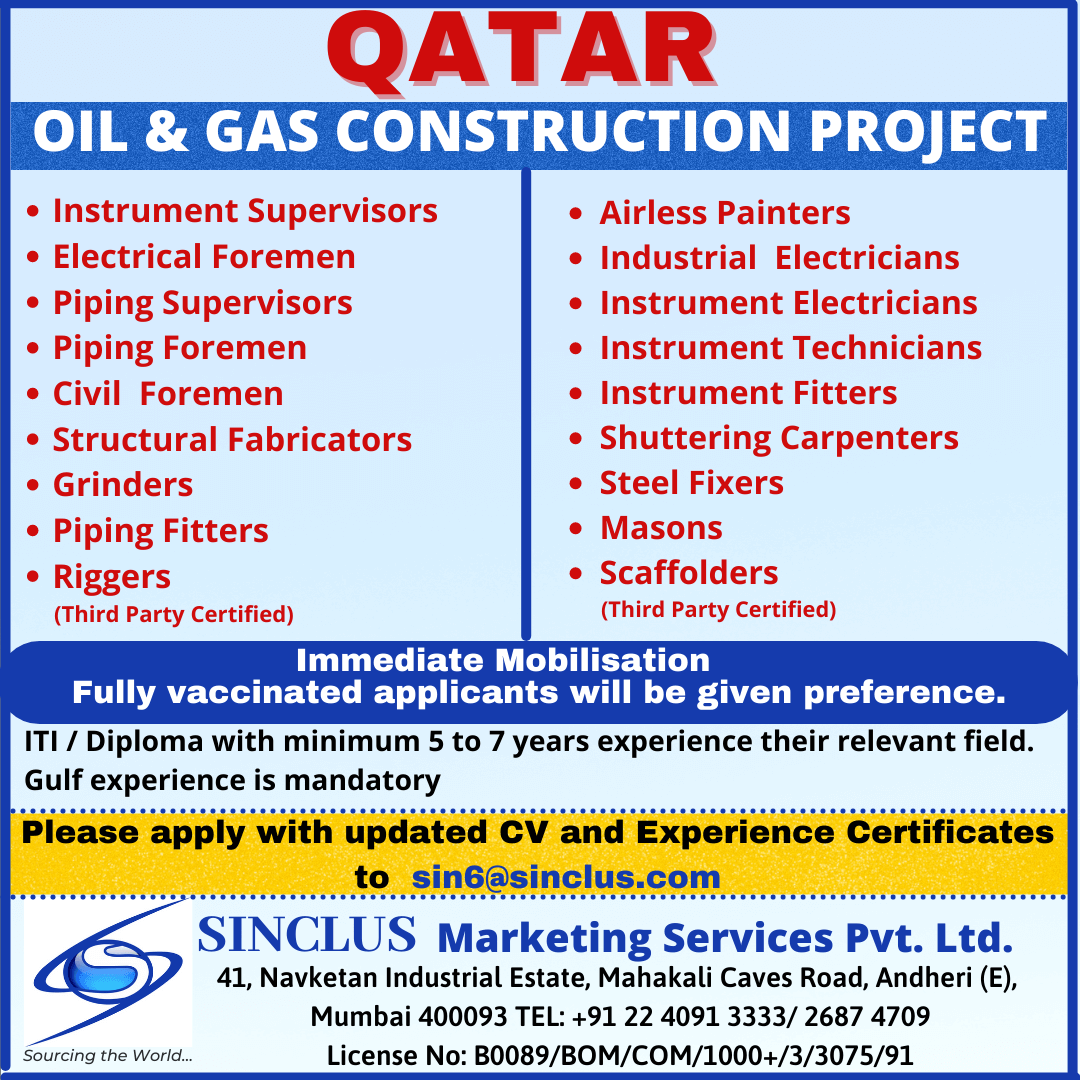 QATAR

OIL & GAS CONSTRUCTION PROJECT

• Instrument Supervisors
• Electrical Foremen
• Piping Supervisors
• Piping Foremen
• Civil Foremen
• Structural Fabricators
• Grinders
• Piping Fitters
• Riggers
(Third Party Certified)

• Airless Painters
• Industrial Electricians
• Instrument Electricians
• Instrument Technicians
• Instrument Fitters
• Shuttering Carpenters
• Steel Fixers
• Masons
• Scaffolders
(Third Party Certified)

Immediate Mobilisation
Fully vaccinated applicants will be given preference.

ITI / Diploma with minimum 5 to 7 years experience their relevant field. Gulf experience is mandatory

Please apply with updated CV and Experience Certificates to sin6@sinclus.com

Sourcing the World...

SINCLUS Marketing Services Pvt. Ltd.
41, Navketan Industrial Estate, Mahakali Caves Road, Andheri (E), Mumbai 400093 TEL: +91 22 4091 3333/ 2687 4709
License No: B0089/BOM/COM/1000+/3/3075/91